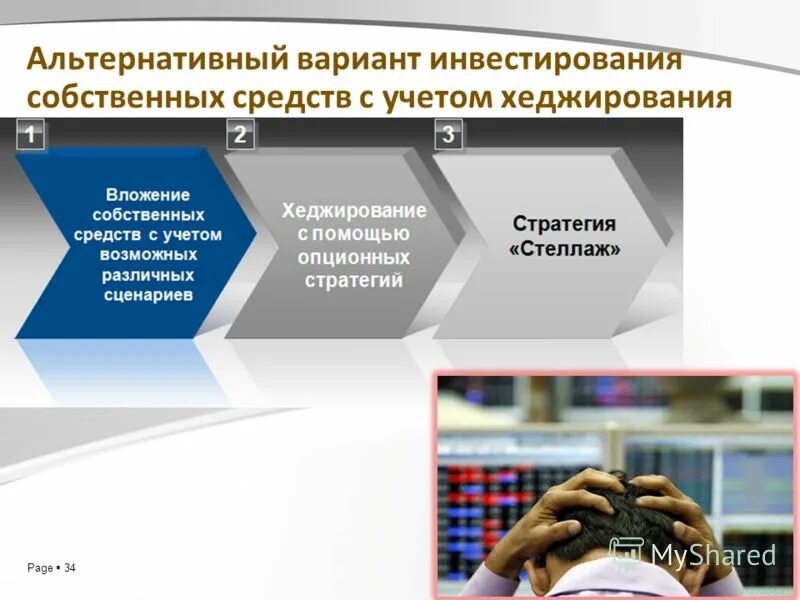 Альтернативный вариант инвестирования собственных средств с учетом хеджирования

1

Вложение собственных средств с учетом возможных различных сценариев

2

Хеджирование с помощью опционных стратегий

3

Стратегия «Стеллаж»

Page ▪ 34

MyShared